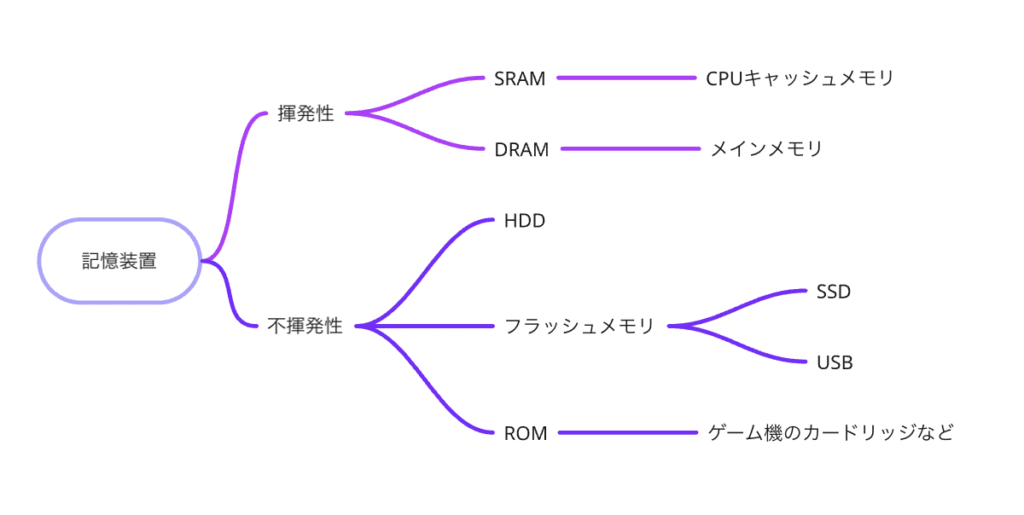 記憶装置

揮発性

SRAM

CPUキャッシュメモリ

DRAM

メインメモリ

不揮発性

HDD

フラッシュメモリ

SSD

USB

ROM

ゲーム機のカードリッジなど